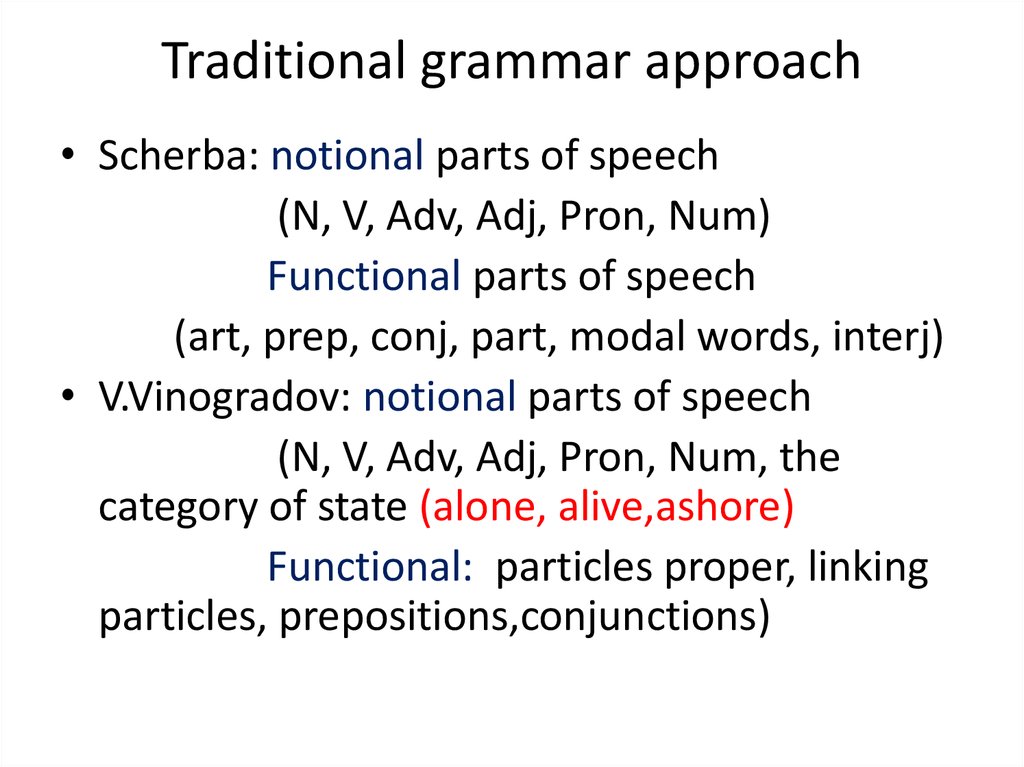 Traditional grammar approach

• Scherba: notional parts of speech
(N, V, Adv, Adj, Pron, Num)
Functional parts of speech
(art, prep, conj, part, modal words, interj)

• V.Vinogradov: notional parts of speech
(N, V, Adv, Adj, Pron, Num, the category of state (alone, alive,ashore)
Functional: particles proper, linking particles, prepositions,conjunctions)